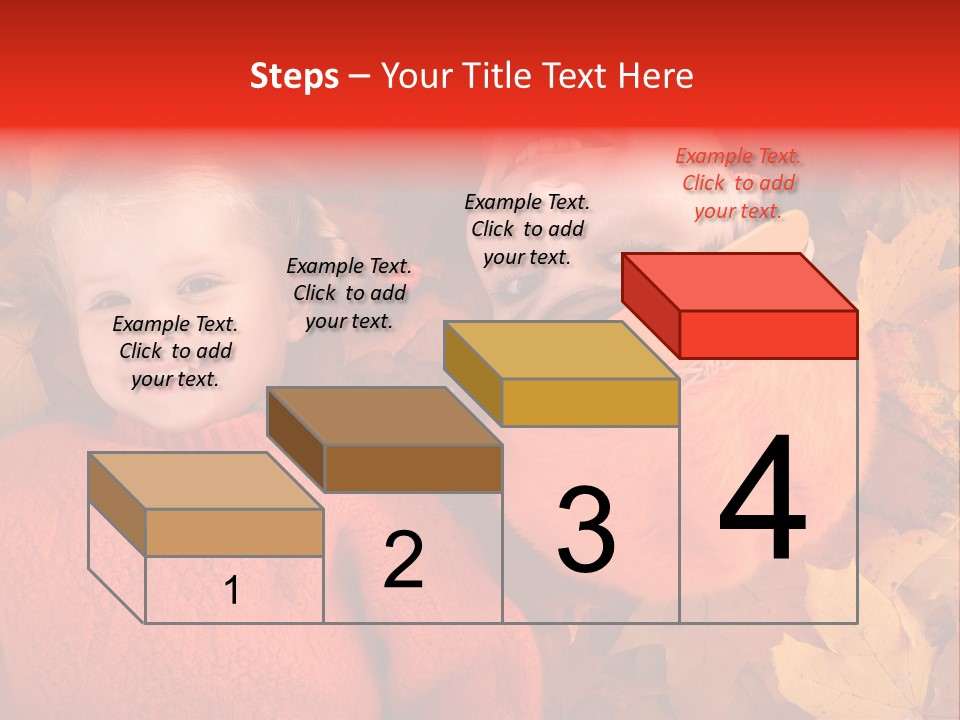 Steps – Your Title Text Here

Example Text. Click to add your text.

Example Text. Click to add your text.

Example Text. Click to add your text.

Example Text. Click to add your text.

1

2

3

4